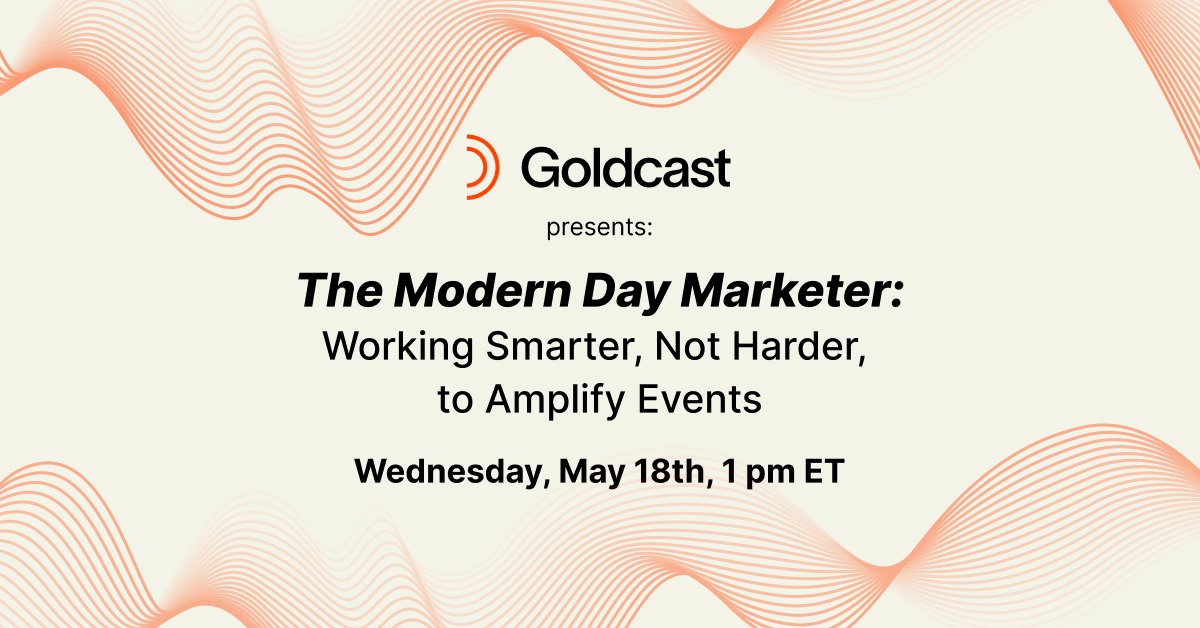 Goldcast

presents:

The Modern Day Marketer: Working Smarter, Not Harder, to Amplify Events

Wednesday, May 18th, 1 pm ET